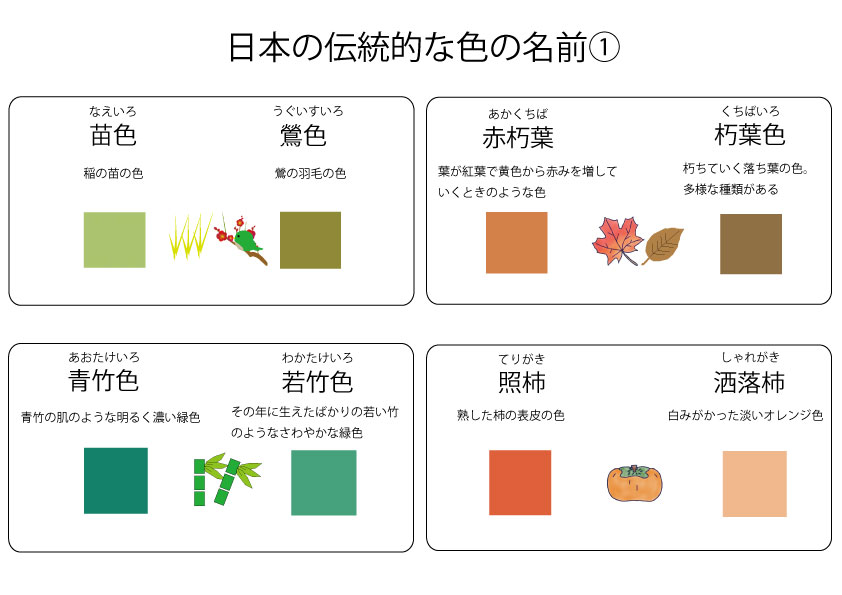 日本の伝統的な色の名前①

なえいろ
苗色
稲の苗の色

うぐいすいろ
鶯色
鶯の羽毛の色

あかくちば
赤朽葉
葉が紅葉で黄色から赤みを増していくときのような色

くちばいろ
朽葉色
朽ちていく落ち葉の色。多様な種類がある

あおたけいろ
青竹色
青竹の肌のような明るく濃い緑色

わかたけいろ
若竹色
その年に生えたばかりの若い竹のようなさわやかな緑色

てりがき
照柿
熟した柿の表皮の色

しゃれがき
洒落柿
白みがかった淡いオレンジ色